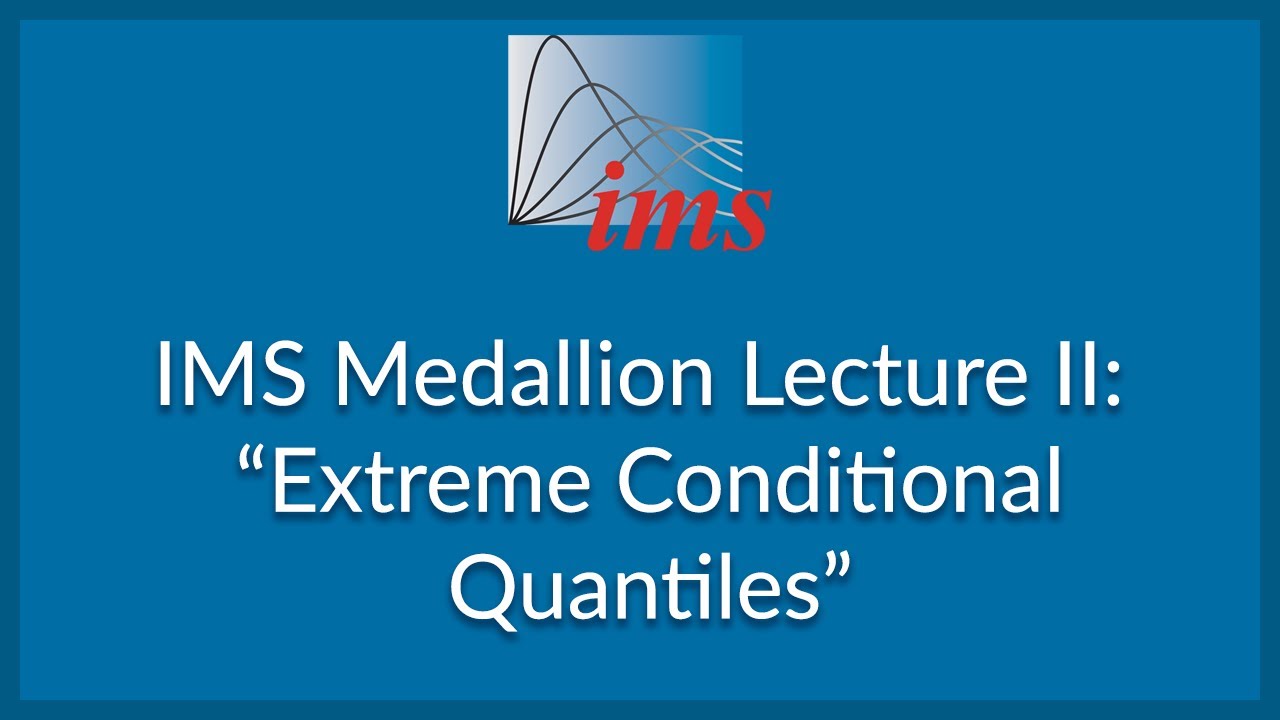 ims

IMS Medallion Lecture II: “Extreme Conditional Quantiles”